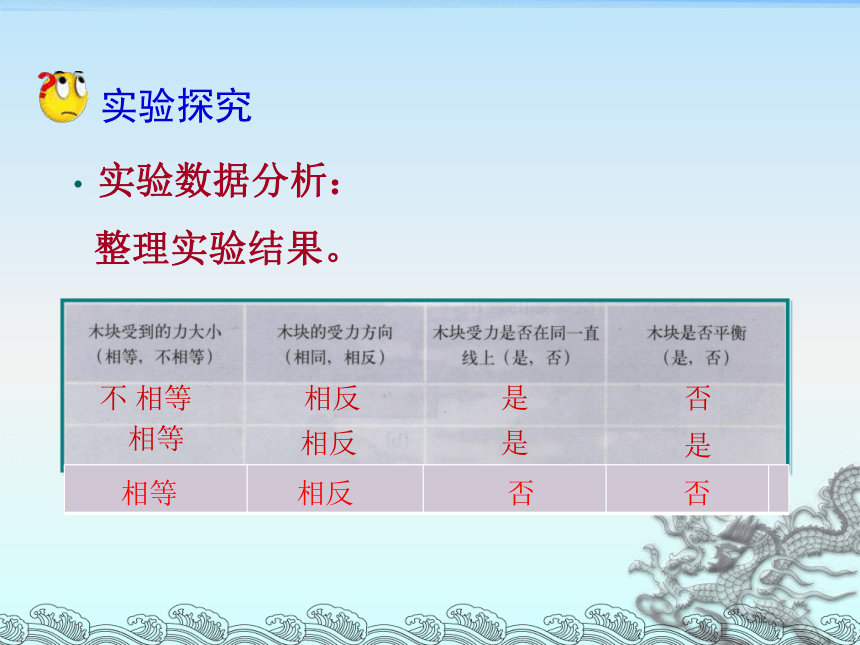 实验探究

• 实验数据分析：

整理实验结果。

| 木块受到的力大小（相等，不相等） | 木块的受力方向（相同，相反） | 木块受力是否在同一直线上（是，否） | 木块是否平衡（是，否） |
|---|---|---|---|
| 不 相等 | 相反 | 是 | 否 |
| 相等 | 相反 | 是 | 是 |
| 相等 | 相反 | 否 | 否 |